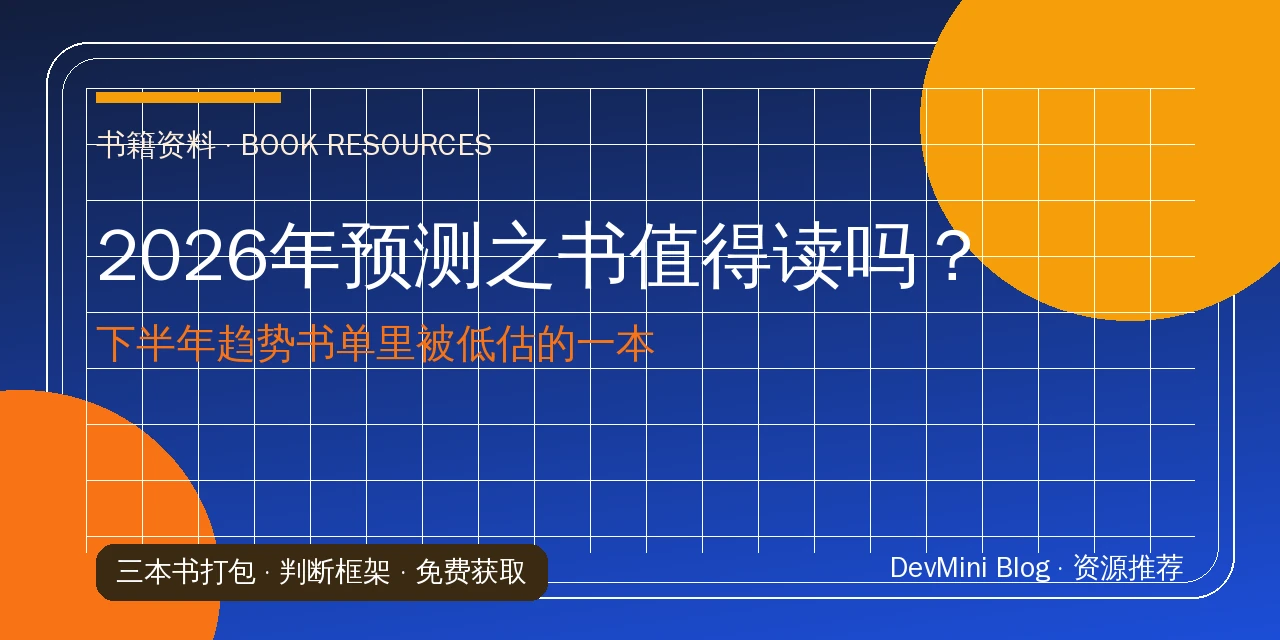 书籍资料 · BOOK RESOURCES

2026年预测之书值得读吗？

下半年趋势书单里被低估的一本

三本书打包 · 判断框架 · 免费获取

DevMini Blog · 资源推荐